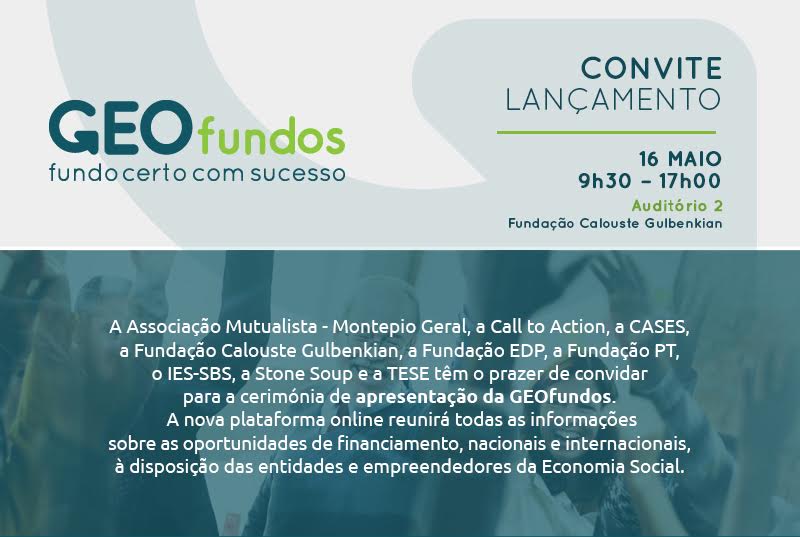 GEOfundos
fundo certo com sucesso

CONVITE
LANÇAMENTO

16 MAIO
9h30 – 17h00
Auditório 2
Fundação Calouste Gulbenkian

A Associação Mutualista - Montepio Geral, a Call to Action, a CASES, a Fundação Calouste Gulbenkian, a Fundação EDP, a Fundação PT, o IES-SBS, a Stone Soup e a TESE têm o prazer de convidar para a cerimónia de apresentação da GEOfundos.
A nova plataforma online reunirá todas as informações sobre as oportunidades de financiamento, nacionais e internacionais, à disposição das entidades e empreendedores da Economia Social.